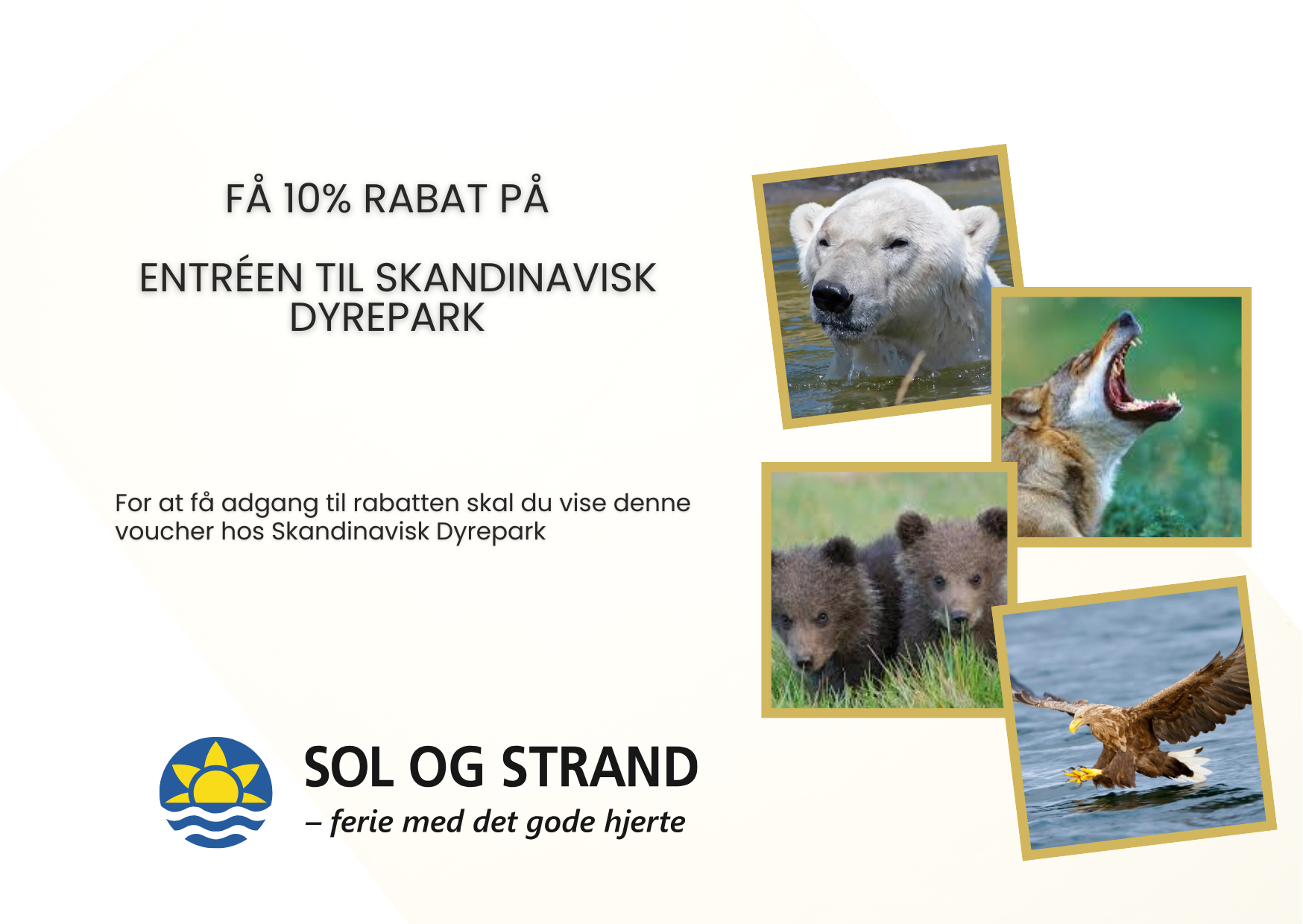 FÅ 10% RABAT PÅ

ENTRÉEN TIL SKANDINAVISK DYREPARK

For at få adgang til rabatten skal du vise denne voucher hos Skandinavisk Dyrepark

SOL OG STRAND
– ferie med det gode hjerte